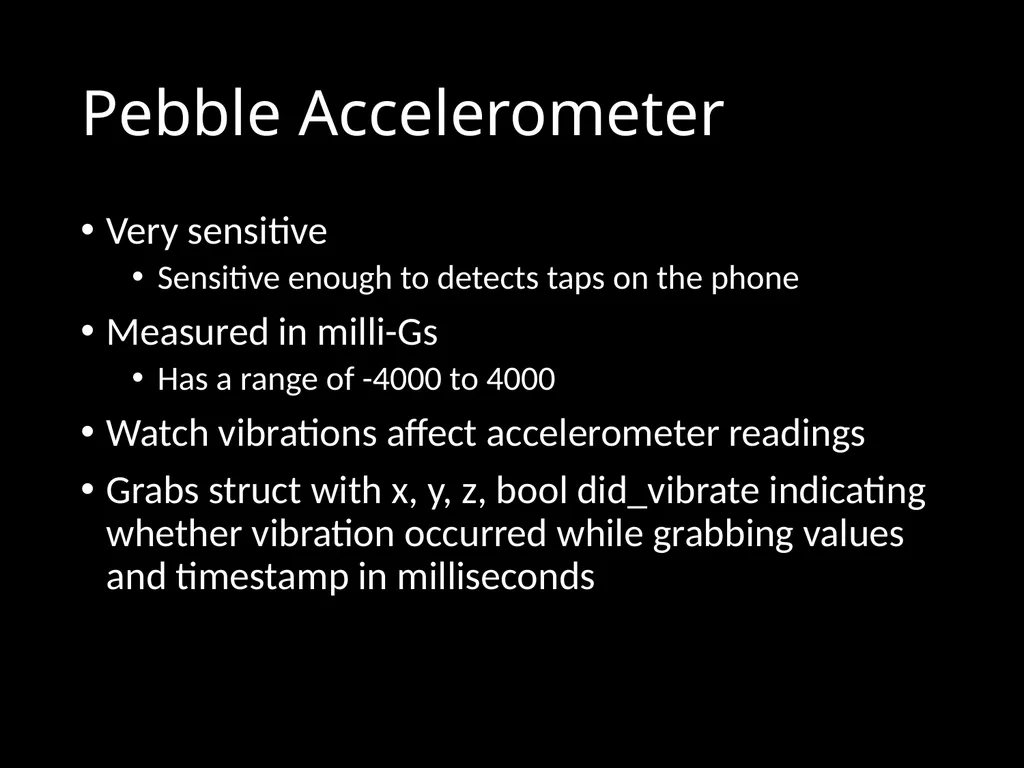 Pebble Accelerometer

• Very sensitive
  • Sensitive enough to detects taps on the phone
• Measured in milli-Gs
  • Has a range of -4000 to 4000
• Watch vibrations affect accelerometer readings
• Grabs struct with x, y, z, bool did_vibrate indicating whether vibration occurred while grabbing values and timestamp in milliseconds